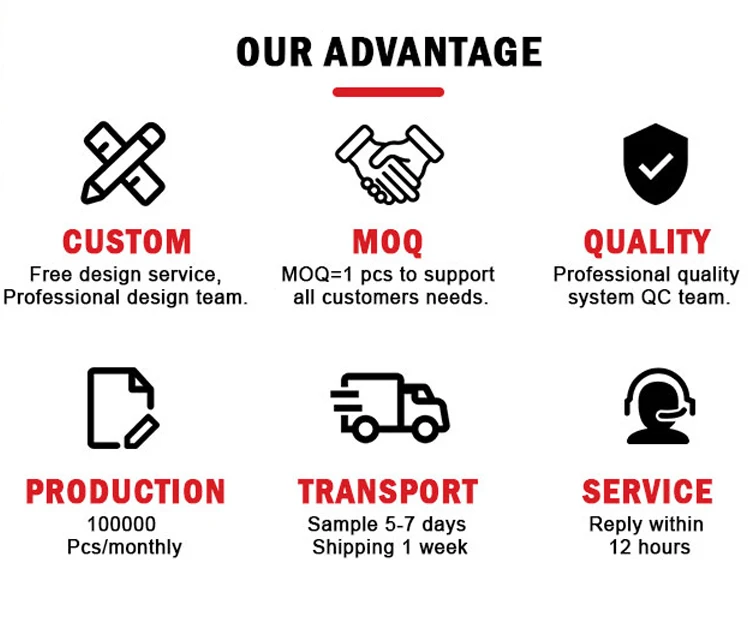 OUR ADVANTAGE

CUSTOM
Free design service, Professional design team.

MOQ
MOQ=1 pcs to support all customers needs.

QUALITY
Professional quality system QC team.

PRODUCTION
100000 Pcs/monthly

TRANSPORT
Sample 5-7 days Shipping 1 week

SERVICE
Reply within 12 hours